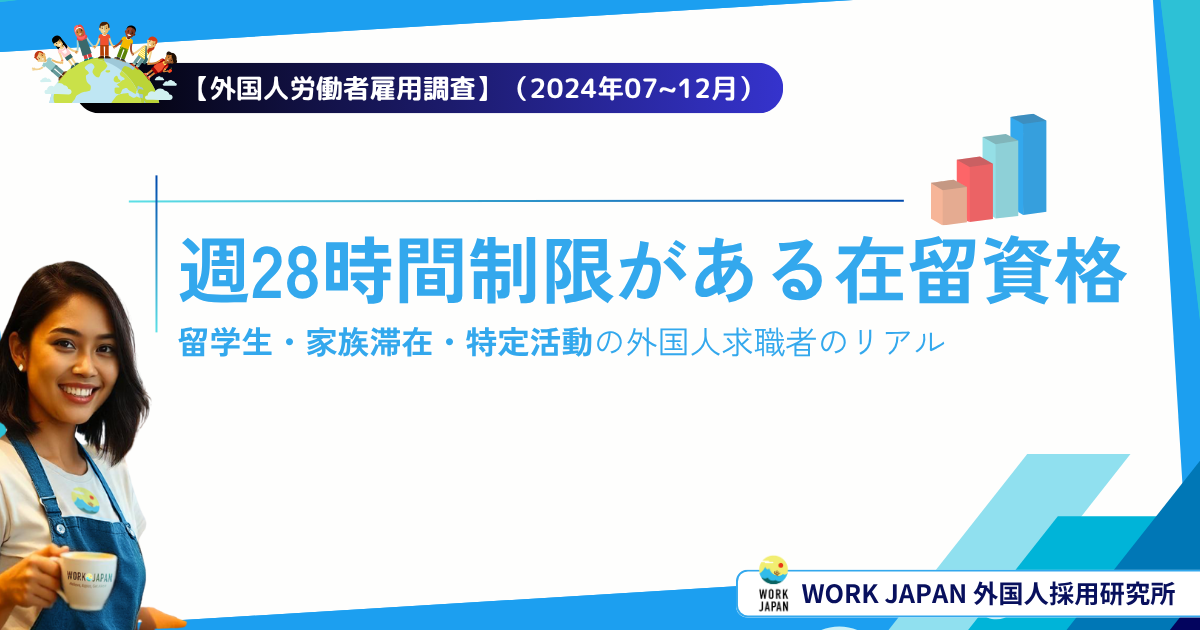 【外国人労働者雇用調査】（2024年07~12月）

週28時間制限がある在留資格

留学生・家族滞在・特定活動の外国人求職者のリアル

WORK JAPAN

WORK JAPAN

WORK JAPAN 外国人採用研究所